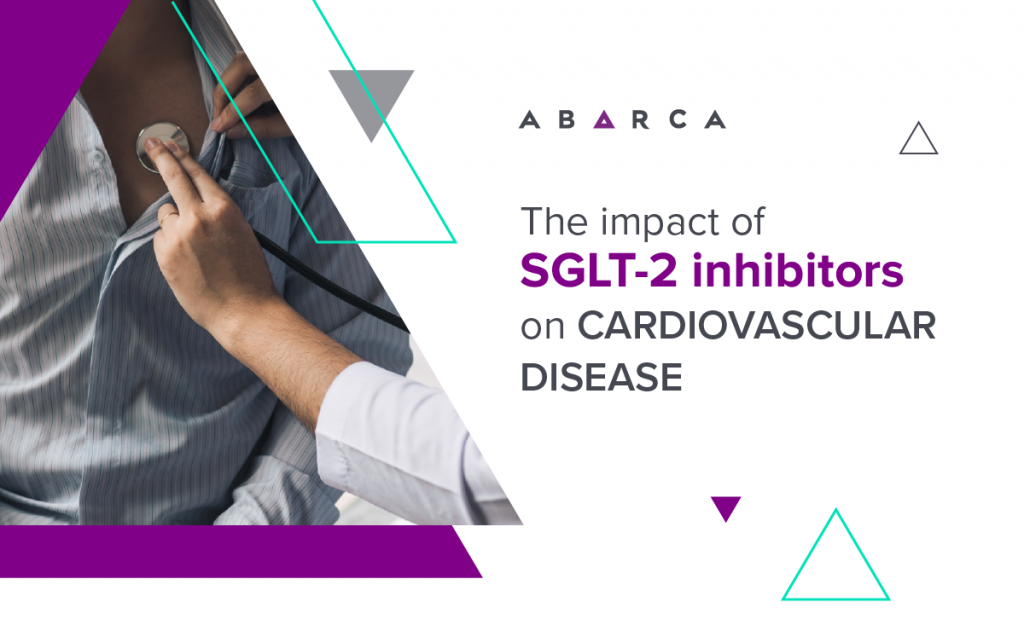 ABARCA

The impact of SGLT-2 inhibitors on CARDIOVASCULAR DISEASE